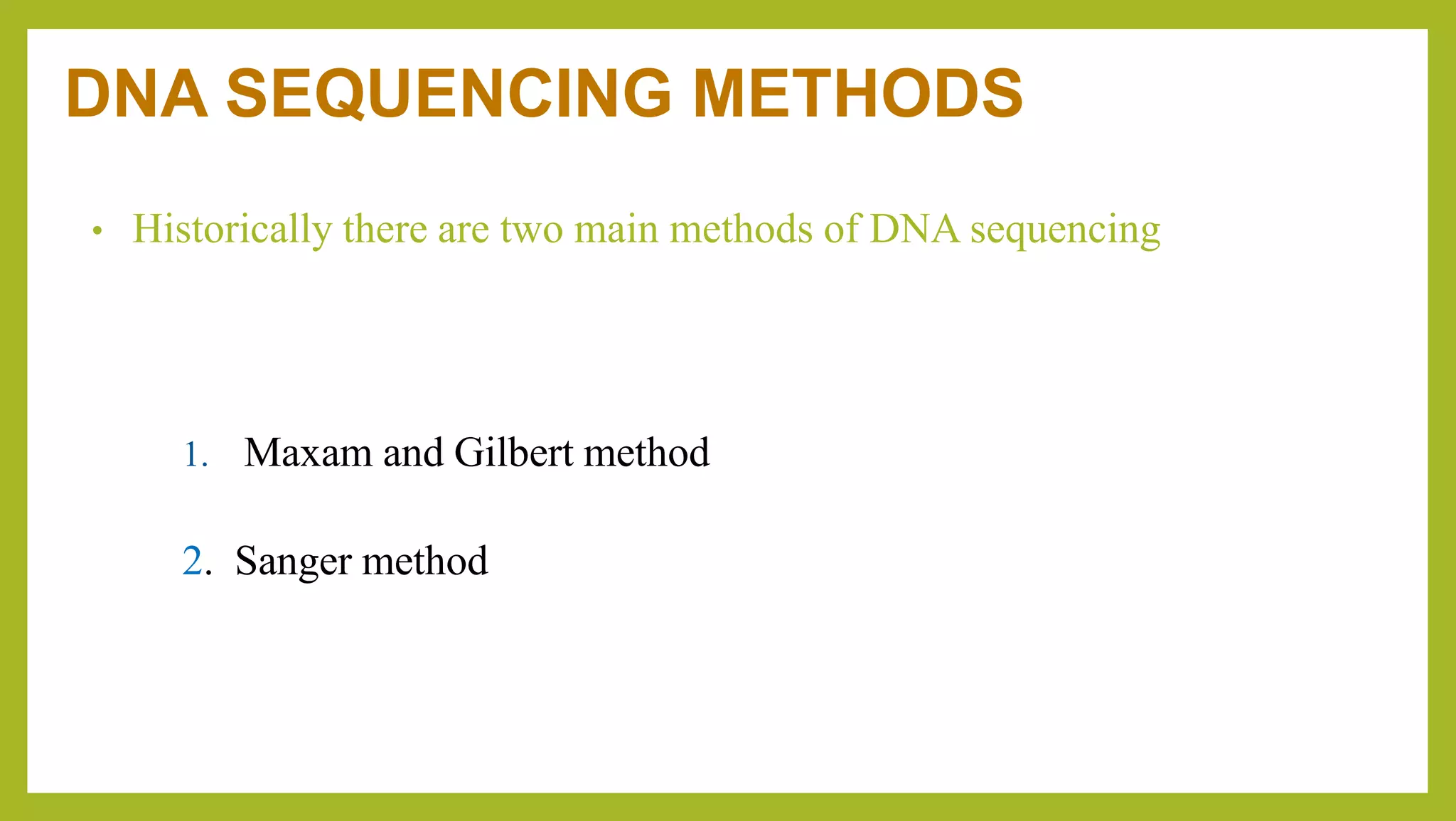 DNA SEQUENCING METHODS

• Historically there are two main methods of DNA sequencing

1. Maxam and Gilbert method

2. Sanger method